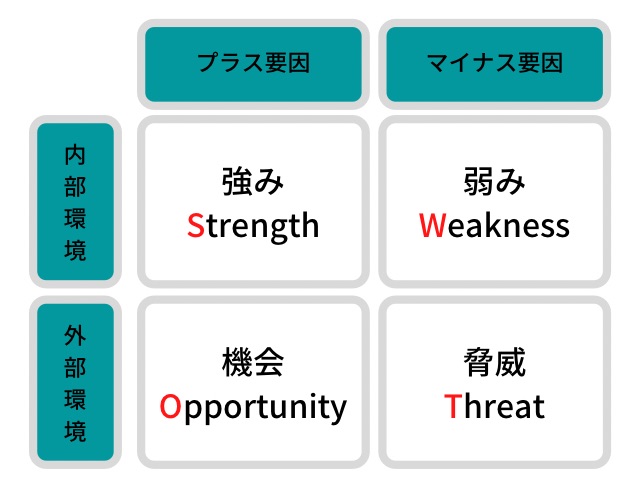 |  | プラス要因 | マイナス要因 |
|---|---|---|
| 内部環境 | 強み Strength | 弱み Weakness |
| 外部環境 | 機会 Opportunity | 脅威 Threat |